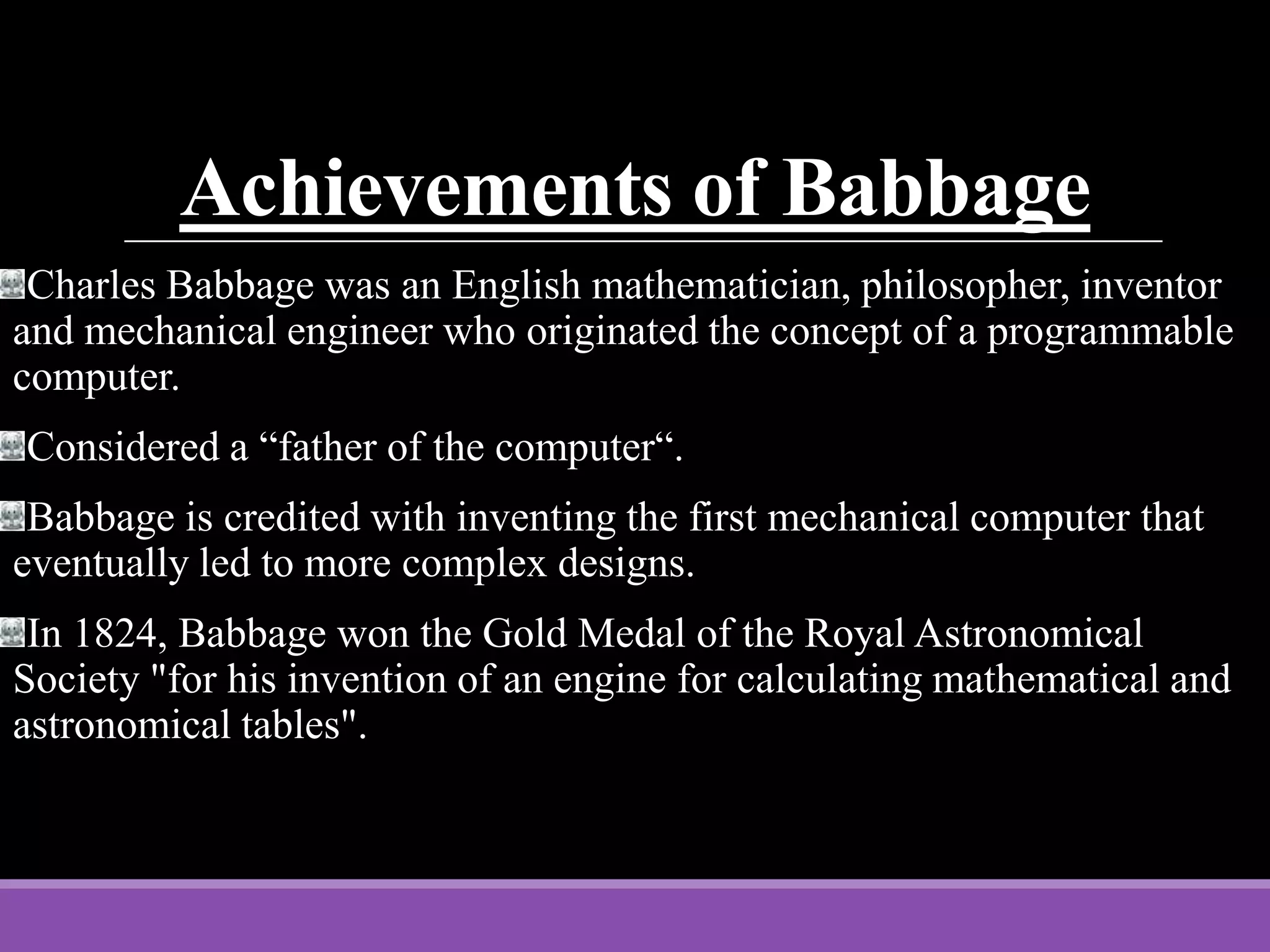 Achievements of Babbage

Charles Babbage was an English mathematician, philosopher, inventor and mechanical engineer who originated the concept of a programmable computer.

Considered a “father of the computer“.

Babbage is credited with inventing the first mechanical computer that eventually led to more complex designs.

In 1824, Babbage won the Gold Medal of the Royal Astronomical Society "for his invention of an engine for calculating mathematical and astronomical tables".